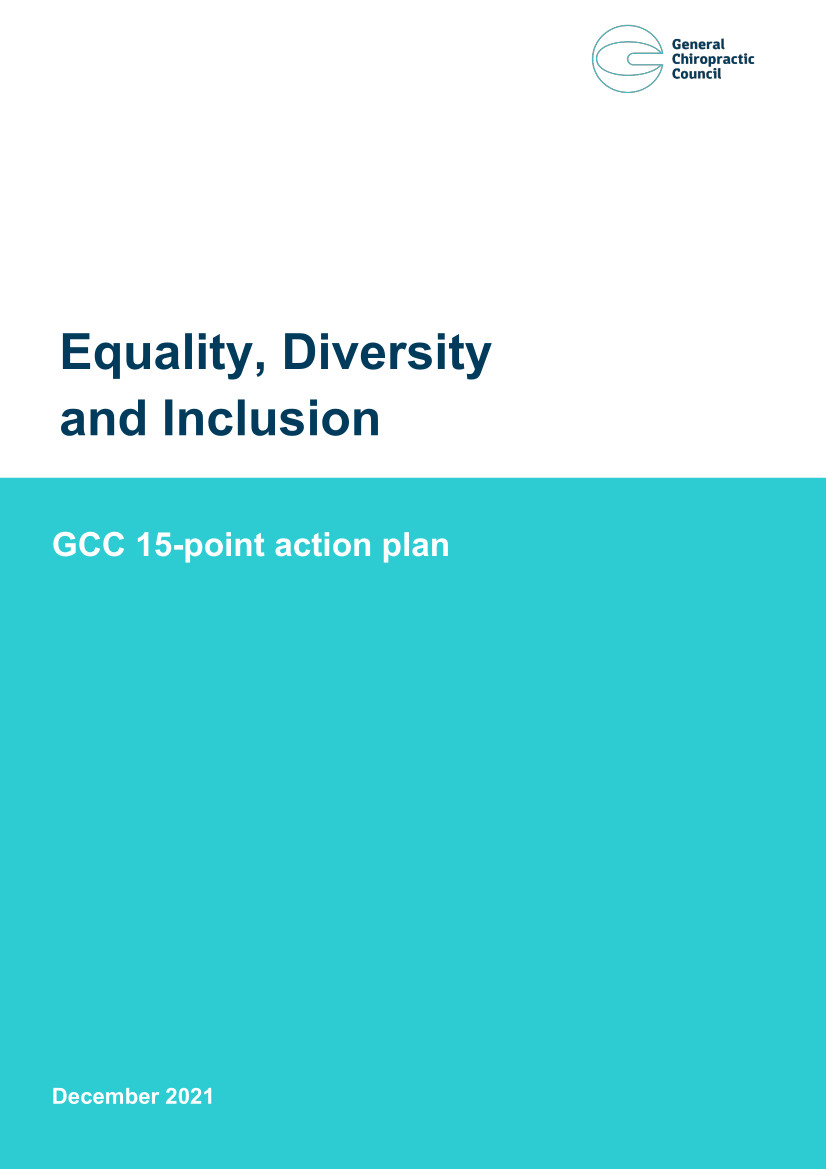 General Chiropractic Council

Equality, Diversity and Inclusion

GCC 15-point action plan

December 2021